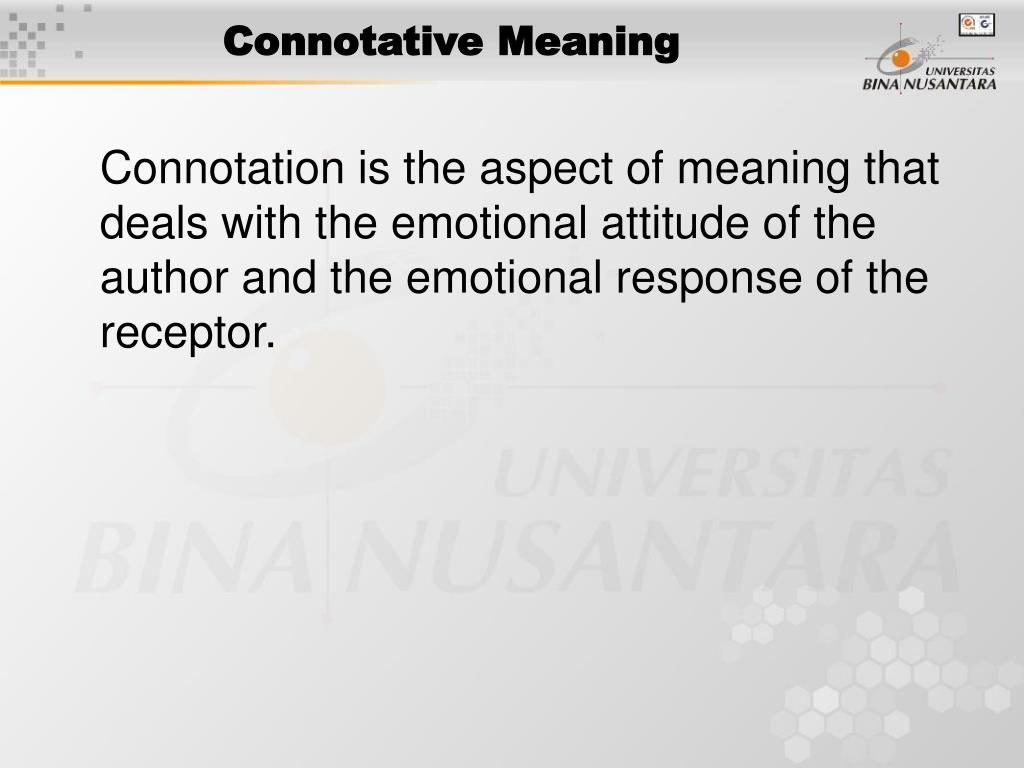 Connotative Meaning

UNIVERSITAS
BINA NUSANTARA

Connotation is the aspect of meaning that deals with the emotional attitude of the author and the emotional response of the receptor.

UNIVERSITAS
BINA NUSANTARA